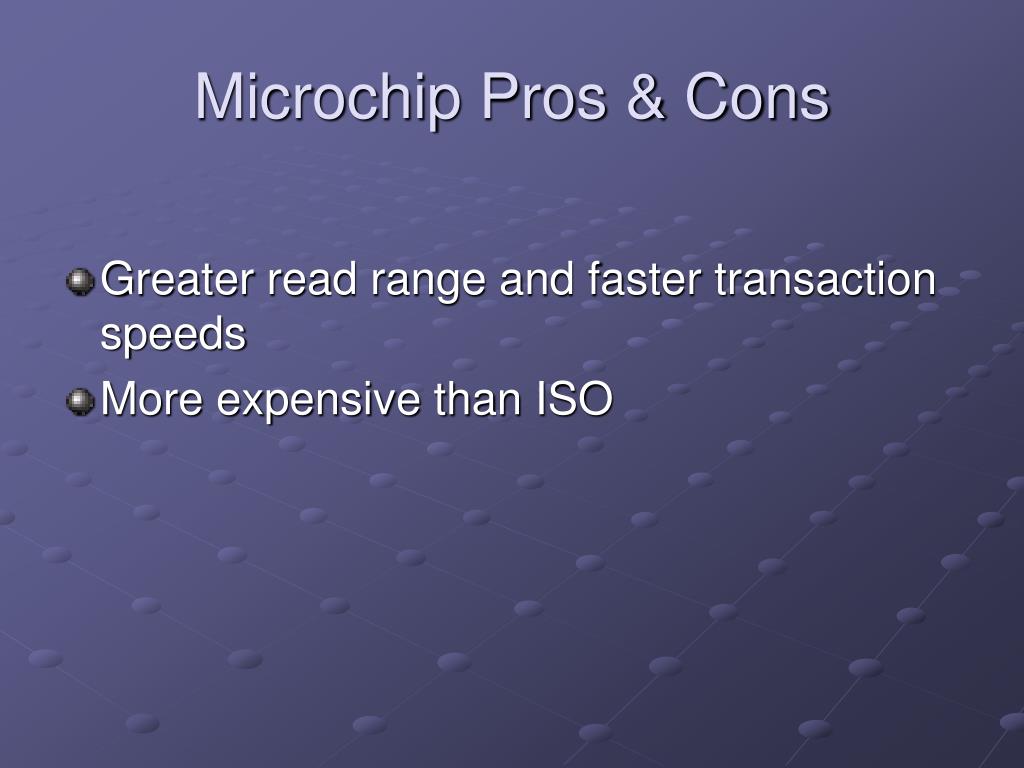 Microchip Pros & Cons

Greater read range and faster transaction speeds

More expensive than ISO